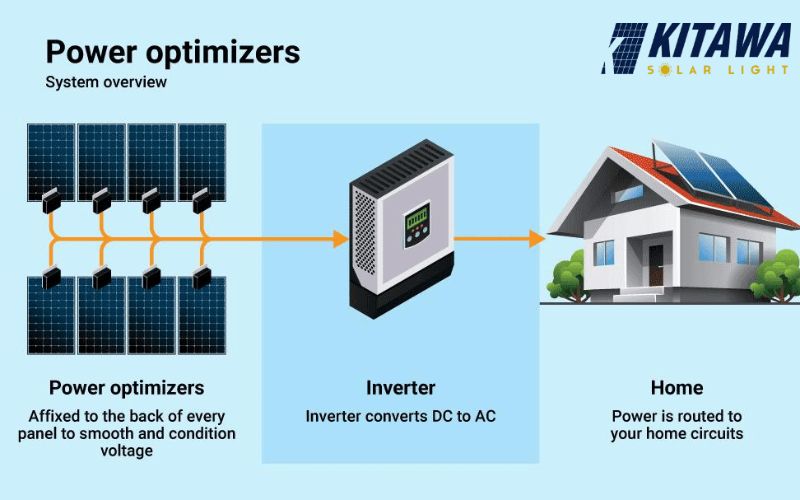 Power optimizers
System overview

KITAWA
SOLAR LIGHT

Power optimizers
Affixed to the back of every panel to smooth and condition voltage

Inverter
Inverter converts DC to AC

Home
Power is routed to your home circuits